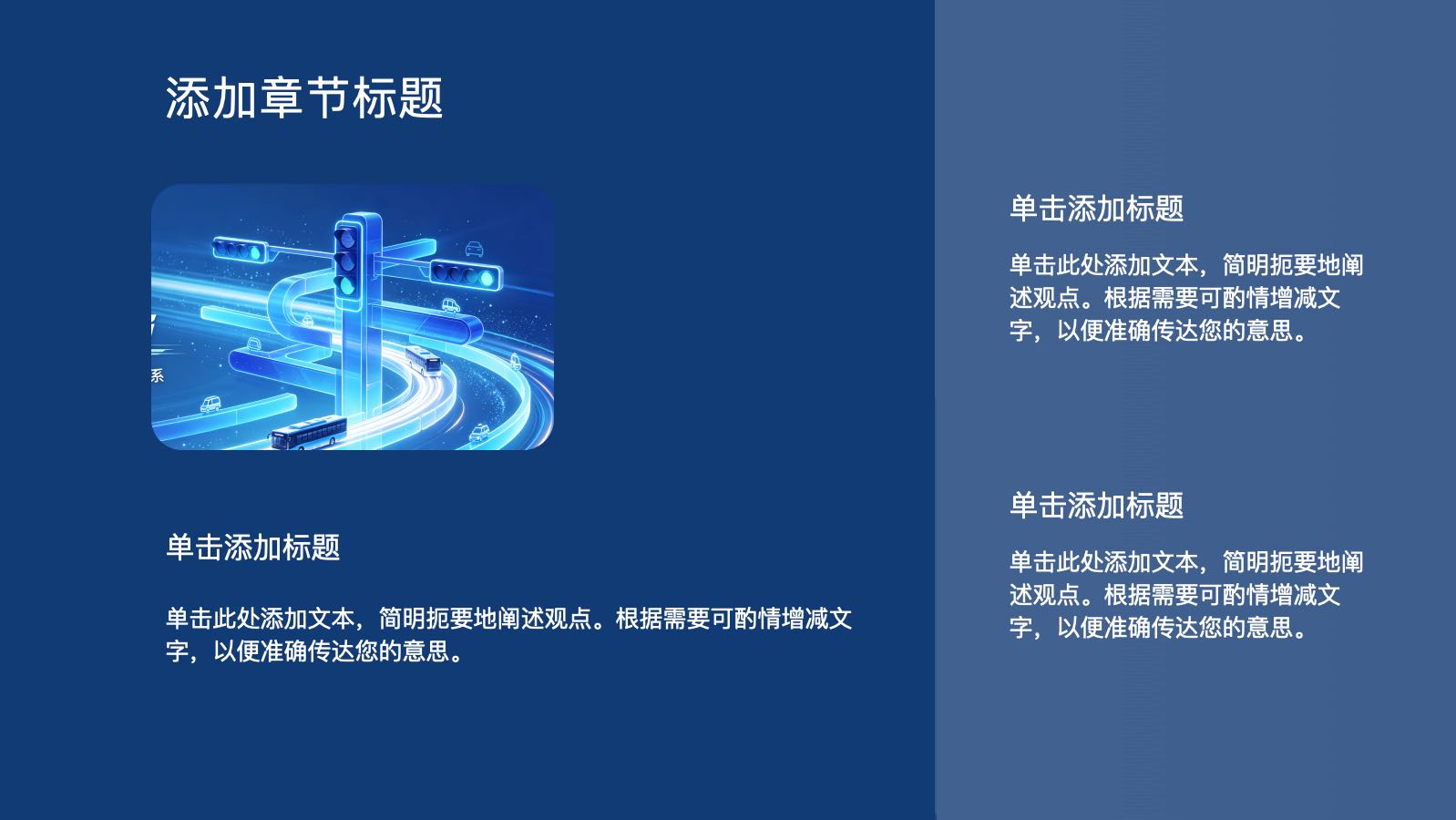 添加章节标题

系

单击添加标题

单击此处添加文本，简明扼要地阐述观点。根据需要可酌情增减文字，以便准确传达您的意思。

单击添加标题

单击此处添加文本，简明扼要地阐述观点。根据需要可酌情增减文字，以便准确传达您的意思。

单击添加标题

单击此处添加文本，简明扼要地阐述观点。根据需要可酌情增减文字，以便准确传达您的意思。